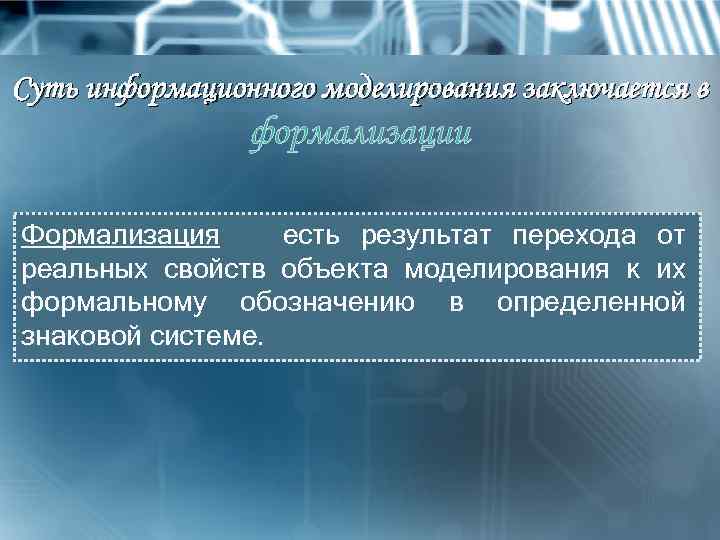 Суть информационного моделирования заключается в формализации

Формализация есть результат перехода от реальных свойств объекта моделирования к их формальному обозначению в определенной знаковой системе.